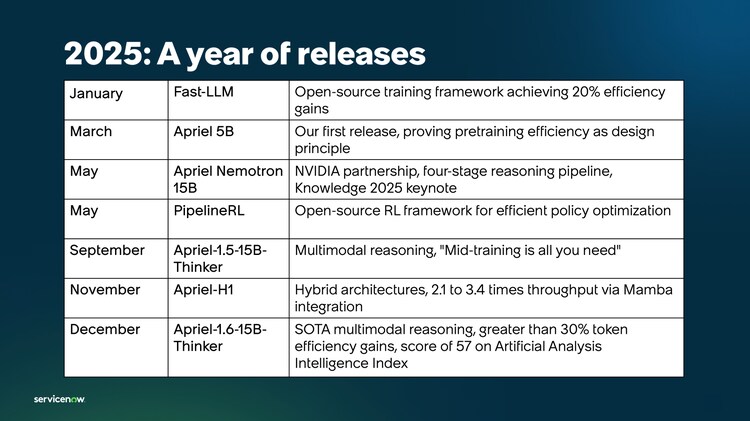 2025: A year of releases

| January | Fast-LLM | Open-source training framework achieving 20% efficiency gains |
|---|---|---|
| March | Apriel 5B | Our first release, proving pretraining efficiency as design principle |
| May | Apriel Nemotron 15B | NVIDIA partnership, four-stage reasoning pipeline, Knowledge 2025 keynote |
| May | PipelineRL | Open-source RL framework for efficient policy optimization |
| September | Apriel-1.5-15B-Thinker | Multimodal reasoning, "Mid-training is all you need" |
| November | Apriel-H1 | Hybrid architectures, 2.1 to 3.4 times throughput via Mamba integration |
| December | Apriel-1.6-15B-Thinker | SOTA multimodal reasoning, greater than 30% token efficiency gains, score of 57 on Artificial Analysis Intelligence Index |

servicenow.